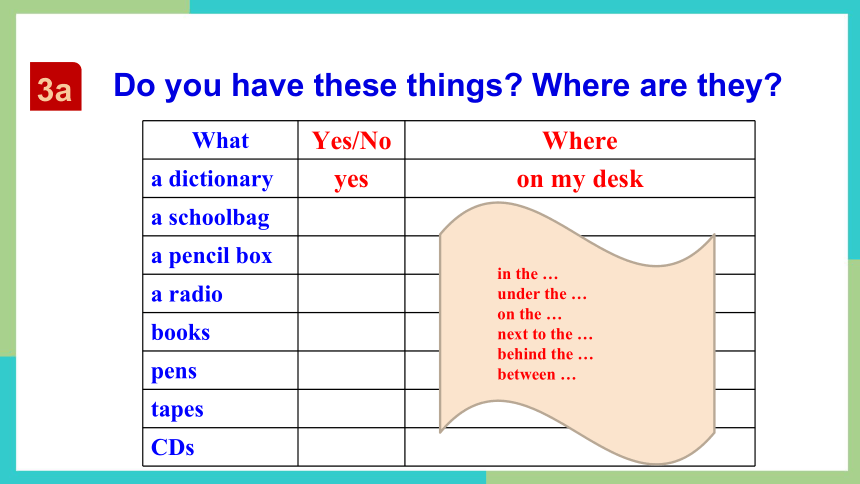 3a Do you have these things? Where are they?

| What | Yes/No | Where |
|---|---|---|
| a dictionary | yes | on my desk |
| a schoolbag | | |
| a pencil box | | |
| a radio | | |
| books | | |
| pens | | |
| tapes | | |
| CDs | | |

in the …
under the …
on the …
next to the …
behind the …
between …